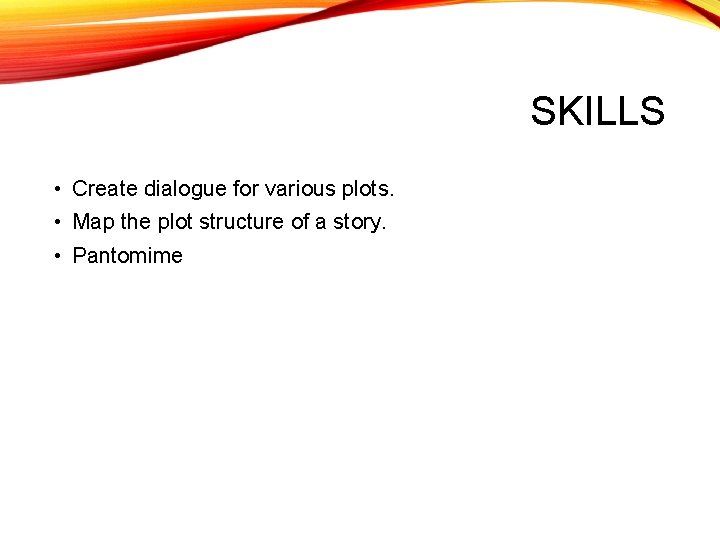 SKILLS

• Create dialogue for various plots.
• Map the plot structure of a story.
• Pantomime